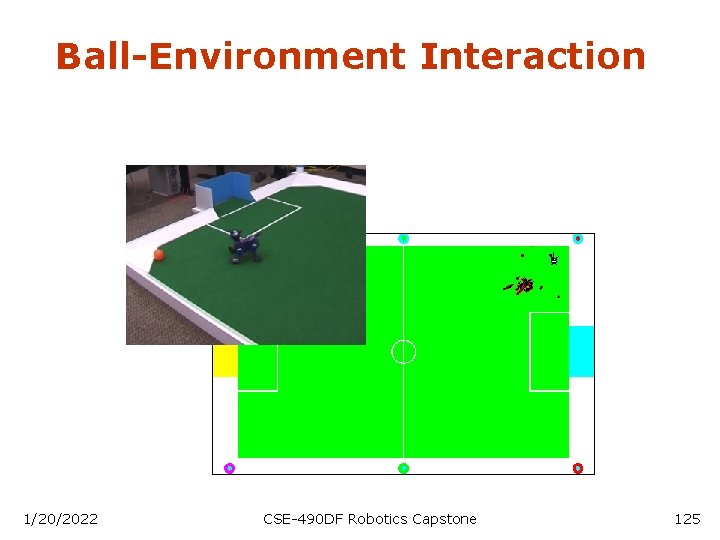 Ball-Environment Interaction

1/20/2022

CSE-490DF Robotics Capstone

125